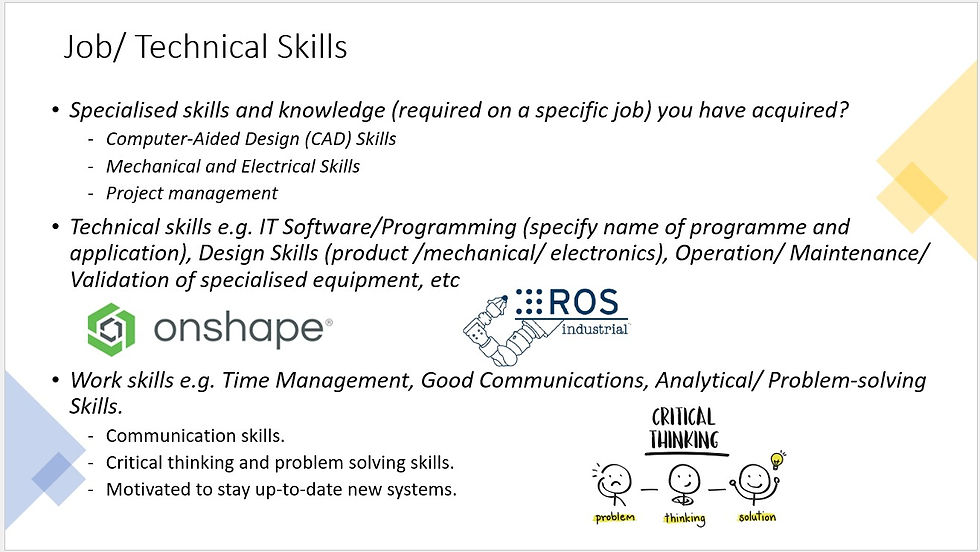 Job/ Technical Skills

• Specialised skills and knowledge (required on a specific job) you have acquired?
- Computer-Aided Design (CAD) Skills
- Mechanical and Electrical Skills
- Project management

• Technical skills e.g. IT Software/Programming (specify name of programme and application), Design Skills (product /mechanical/ electronics), Operation/ Maintenance/ Validation of specialised equipment, etc

onshape®

ROS industrial

• Work skills e.g. Time Management, Good Communications, Analytical/ Problem-solving Skills.
- Communication skills.
- Critical thinking and problem solving skills.
- Motivated to stay up-to-date new systems.

CRITICAL THINKING

problem thinking solution